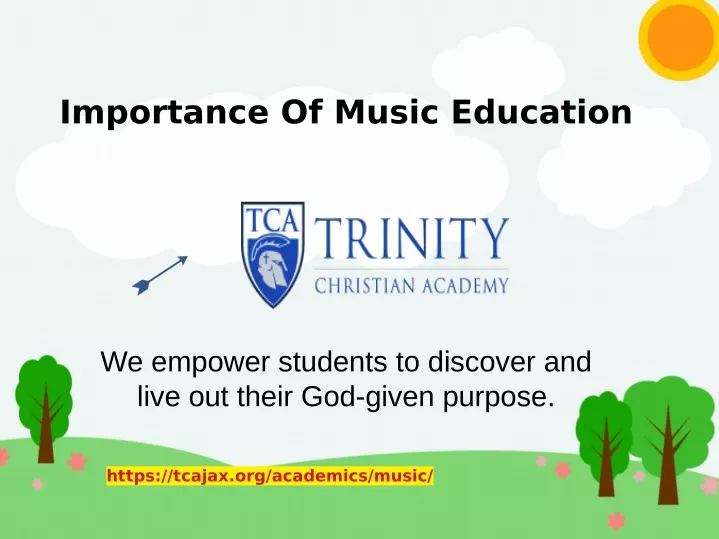 Importance Of Music Education

TCA

TRINITY
CHRISTIAN ACADEMY

We empower students to discover and live out their God-given purpose.

https://tcajax.org/academics/music/